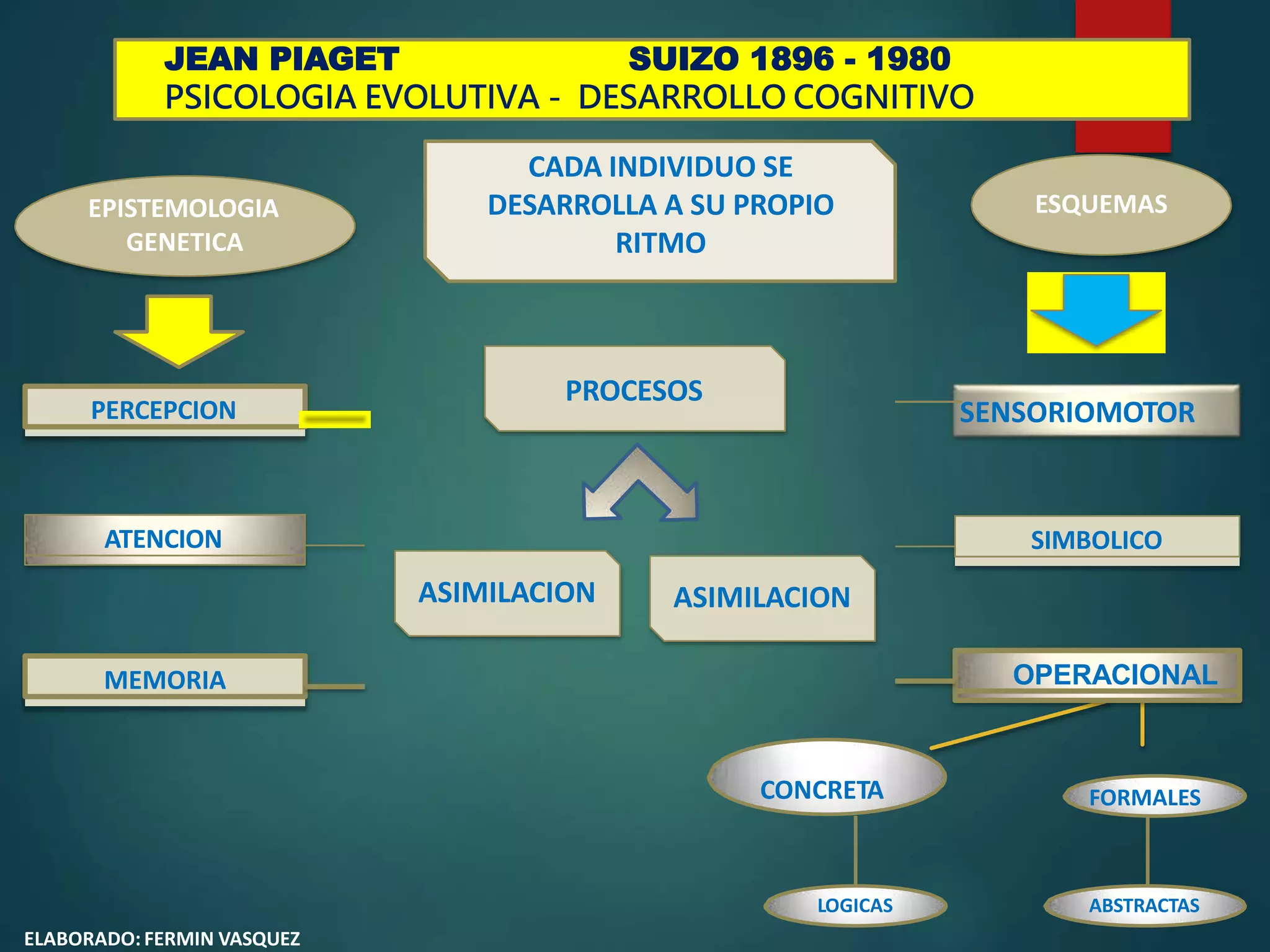 JEAN PIAGET SUIZO 1896 - 1980
PSICOLOGIA EVOLUTIVA - DESARROLLO COGNITIVO

EPISTEMOLOGIA GENETICA

CADA INDIVIDUO SE DESARROLLA A SU PROPIO RITMO

ESQUEMAS

PERCEPCION

PROCESOS

SENSORIOMOTOR

ATENCION

SIMBOLICO

ASIMILACION

ASIMILACION

MEMORIA

OPERACIONAL

CONCRETA

FORMALES

LOGICAS

ABSTRACTAS

ELABORADO: FERMIN VASQUEZ